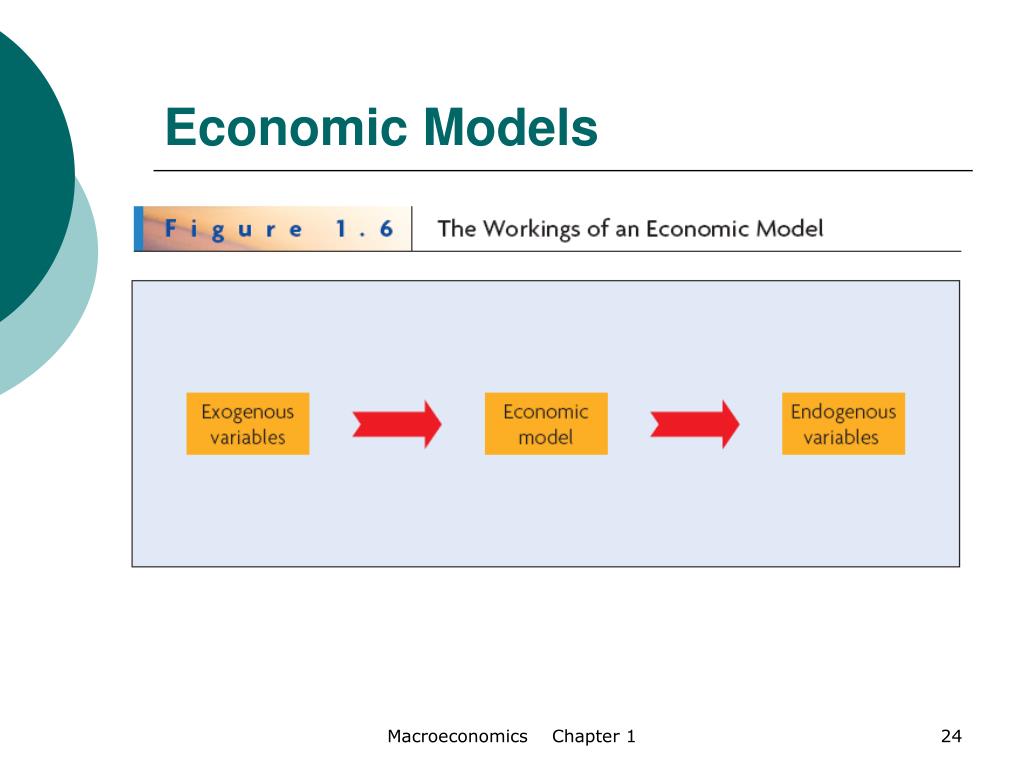 Economic Models

Figure 1.6 The Workings of an Economic Model

Exogenous variables

Economic model

Endogenous variables

Macroeconomics Chapter 1

24